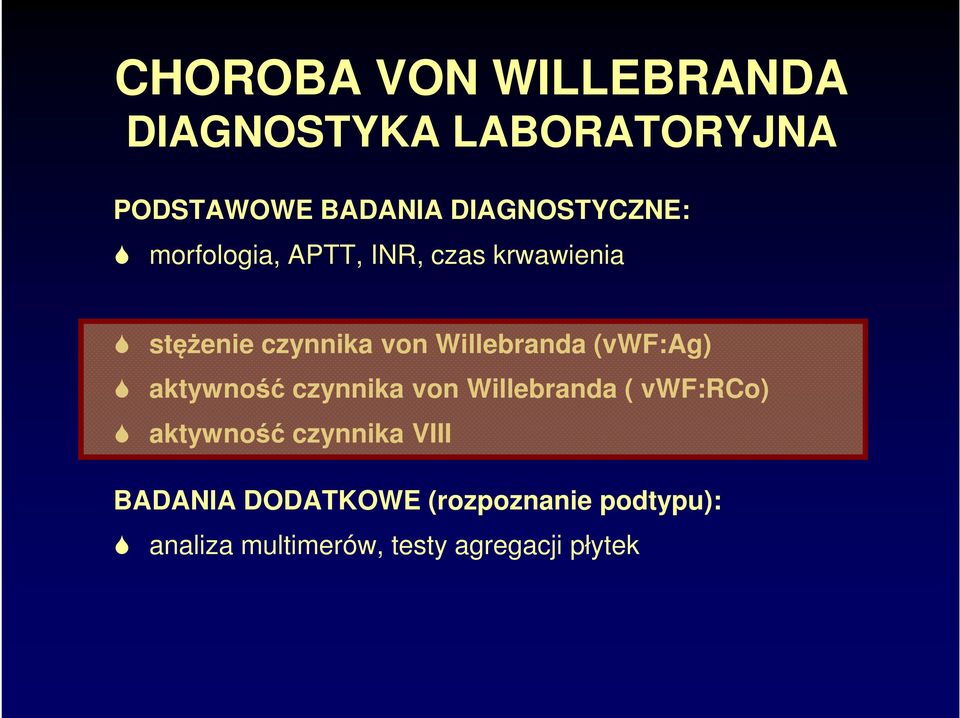 CHOROBA VON WILLEBRANDA
DIAGNOSTYKA LABORATORYJNA

PODSTAWOWE BADANIA DIAGNOSTYCZNE:

morfologia, APTT, INR, czas krwawienia

stężenie czynnika von Willebranda (vWF:Ag)

aktywność czynnika von Willebranda ( vWF:RCo)

aktywność czynnika VIII

BADANIA DODATKOWE (rozpoznanie podtypu):

analiza multimerów, testy agregacji płytek